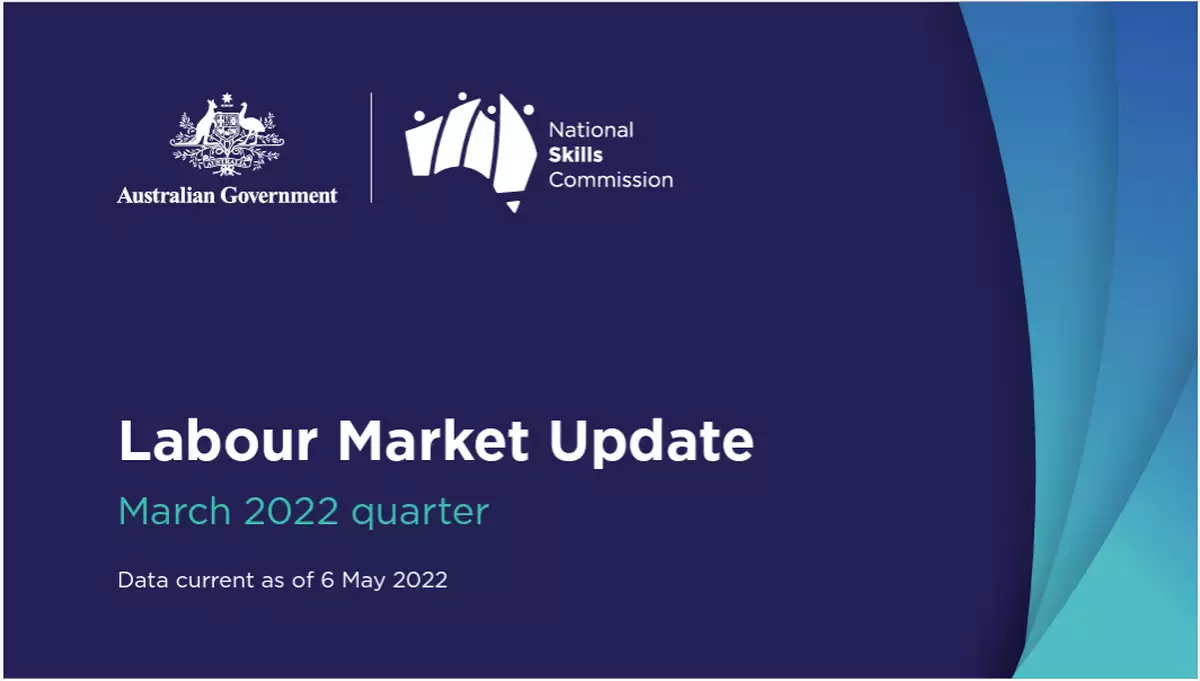 Australian Government

National
Skills
Commission

Labour Market Update

March 2022 quarter

Data current as of 6 May 2022